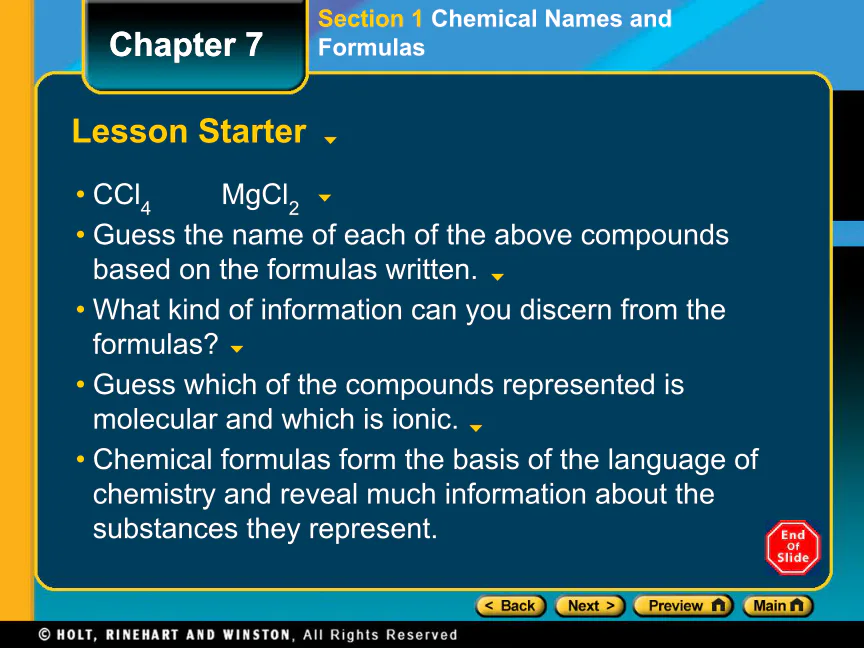 Chapter 7

Section 1 Chemical Names and Formulas

Lesson Starter

• $CCl_4$ $MgCl_2$

• Guess the name of each of the above compounds based on the formulas written.

• What kind of information can you discern from the formulas?

• Guess which of the compounds represented is molecular and which is ionic.

• Chemical formulas form the basis of the language of chemistry and reveal much information about the substances they represent.

End Of Slide

< Back Next > Preview Main

© HOLT, RINEHART AND WINSTON, All Rights Reserved